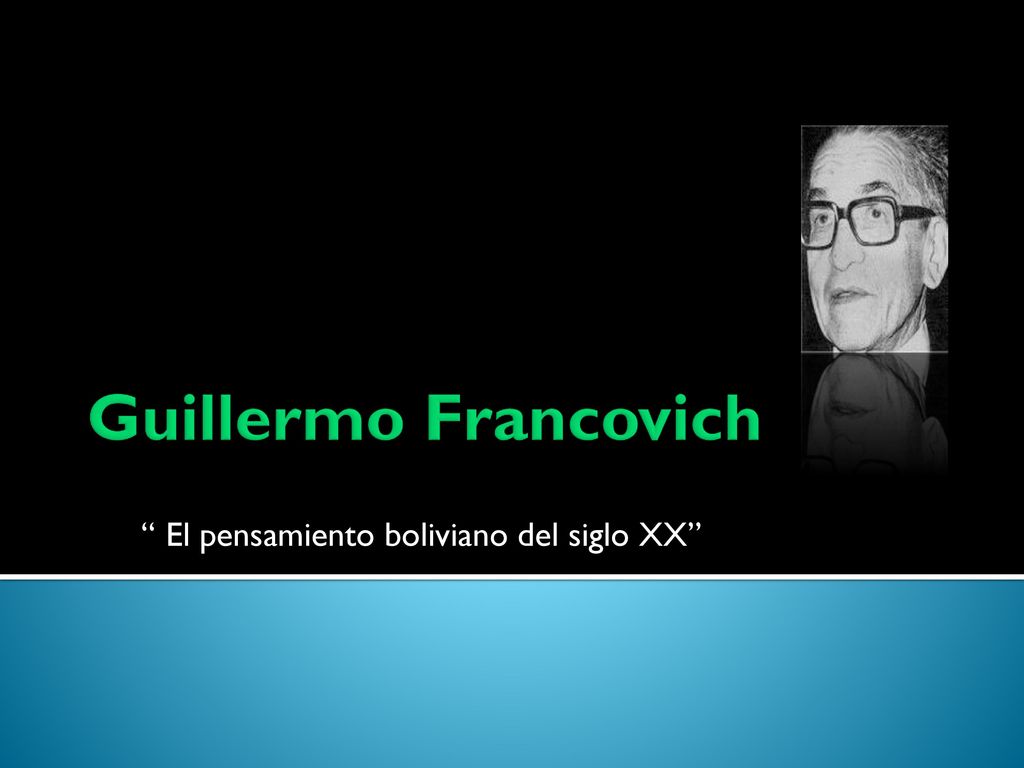 Guillermo Francovich

“ El pensamiento boliviano del siglo XX”